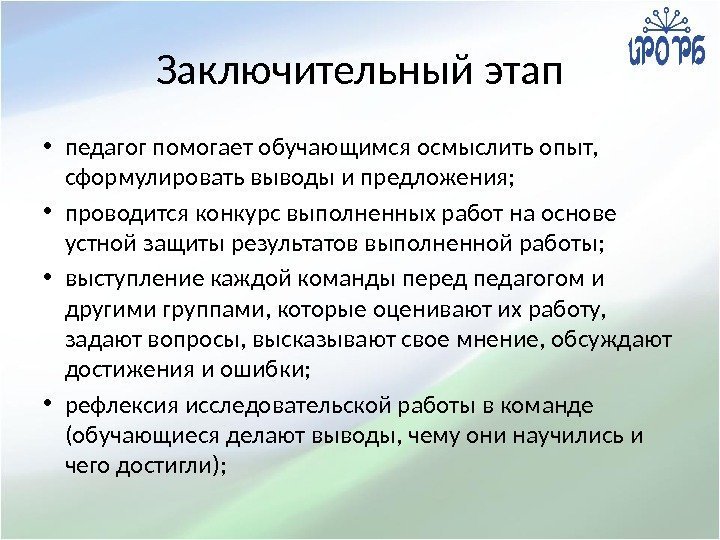 ИРО РБ

Заключительный этап

• педагог помогает обучающимся осмыслить опыт, сформулировать выводы и предложения;
• проводится конкурс выполненных работ на основе устной защиты результатов выполненной работы;
• выступление каждой команды перед педагогом и другими группами, которые оценивают их работу, задают вопросы, высказывают свое мнение, обсуждают достижения и ошибки;
• рефлексия исследовательской работы в команде (обучающиеся делают выводы, чему они научились и чего достигли);